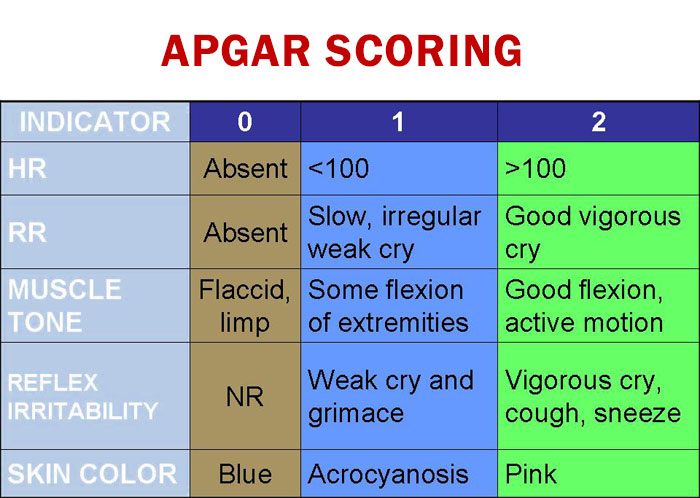 APGAR SCORING

| INDICATOR | 0 | 1 | 2 |
|---|---|---|---|
| HR | Absent | <100 | >100 |
| RR | Absent | Slow, irregular weak cry | Good vigorous cry |
| MUSCLE TONE | Flaccid, limp | Some flexion of extremities | Good flexion, active motion |
| REFLEX IRRITABILITY | NR | Weak cry and grimace | Vigorous cry, cough, sneeze |
| SKIN COLOR | Blue | Acrocyanosis | Pink |